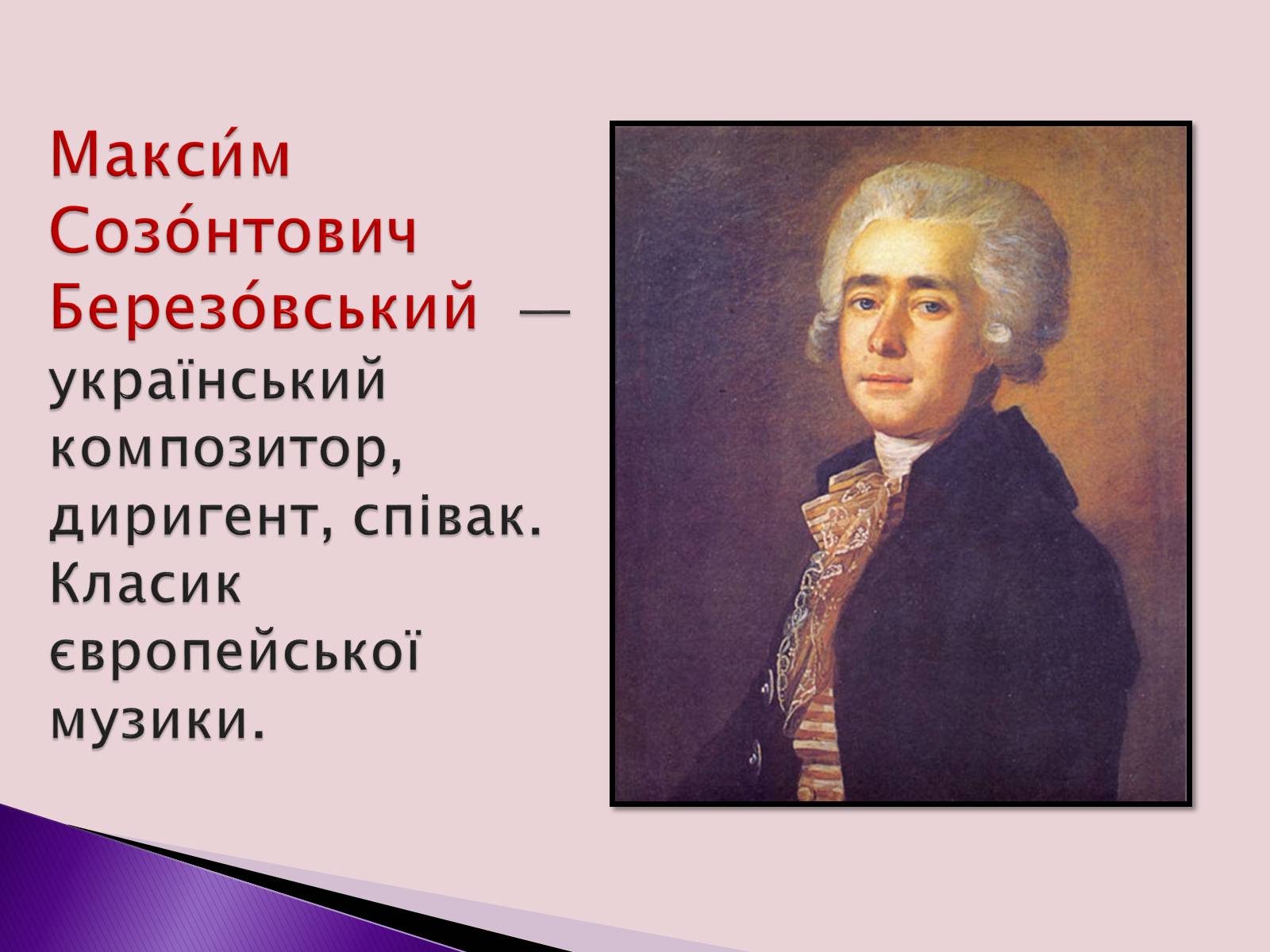 Макси́м Созо́нтович Березо́вський — український композитор, диригент, співак. Класик європейської музики.